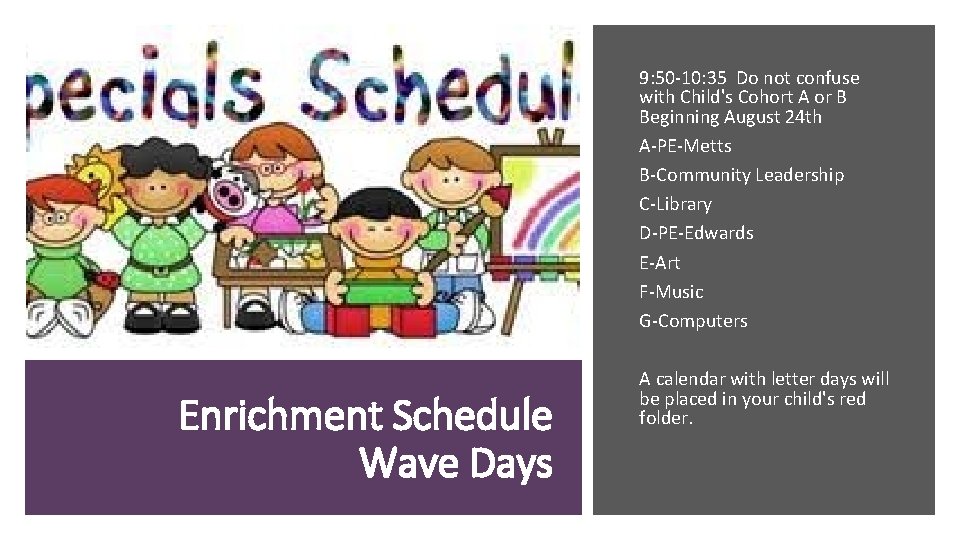 pecials Schedul

Enrichment Schedule
Wave Days

9:50-10:35 Do not confuse with Child's Cohort A or B Beginning August 24th

A-PE-Metts

B-Community Leadership

C-Library

D-PE-Edwards

E-Art

F-Music

G-Computers

A calendar with letter days will be placed in your child's red folder.